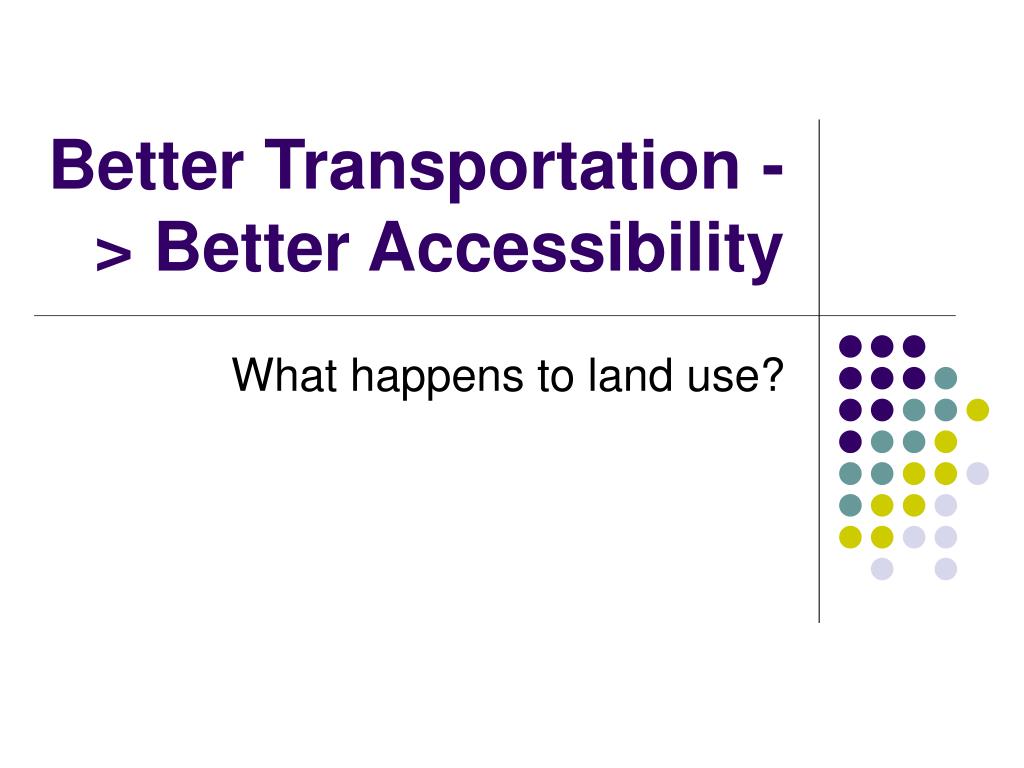 Better Transportation -> Better Accessibility

What happens to land use?